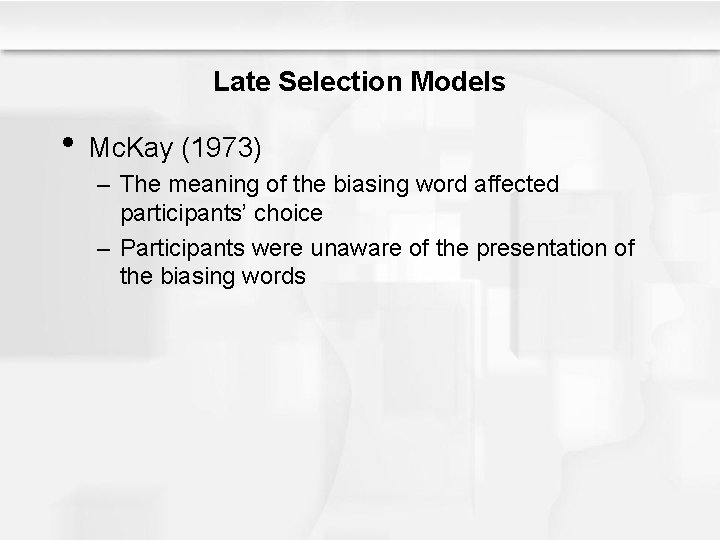 Late Selection Models

• McKay (1973)
– The meaning of the biasing word affected participants' choice
– Participants were unaware of the presentation of the biasing words